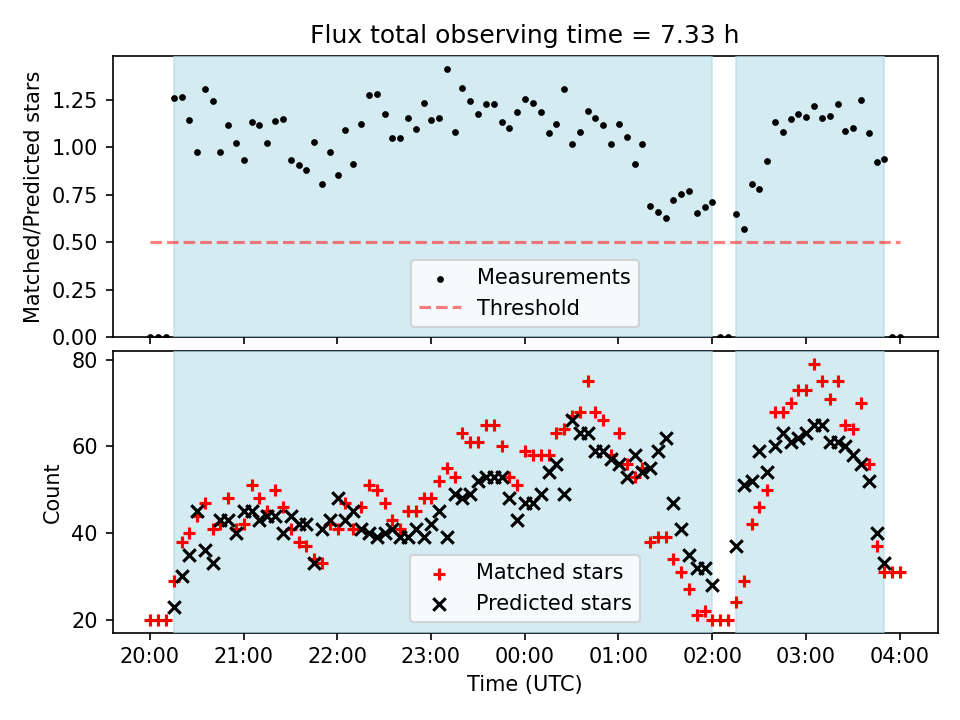 Flux total observing time = 7.33 h

Matched/Predicted stars

1.25
1.00
0.75
0.50
0.25
0.00

Measurements
Threshold

Count

80
60
40
20

Matched stars
Predicted stars

20:00 21:00 22:00 23:00 00:00 01:00 02:00 03:00 04:00

Time (UTC)